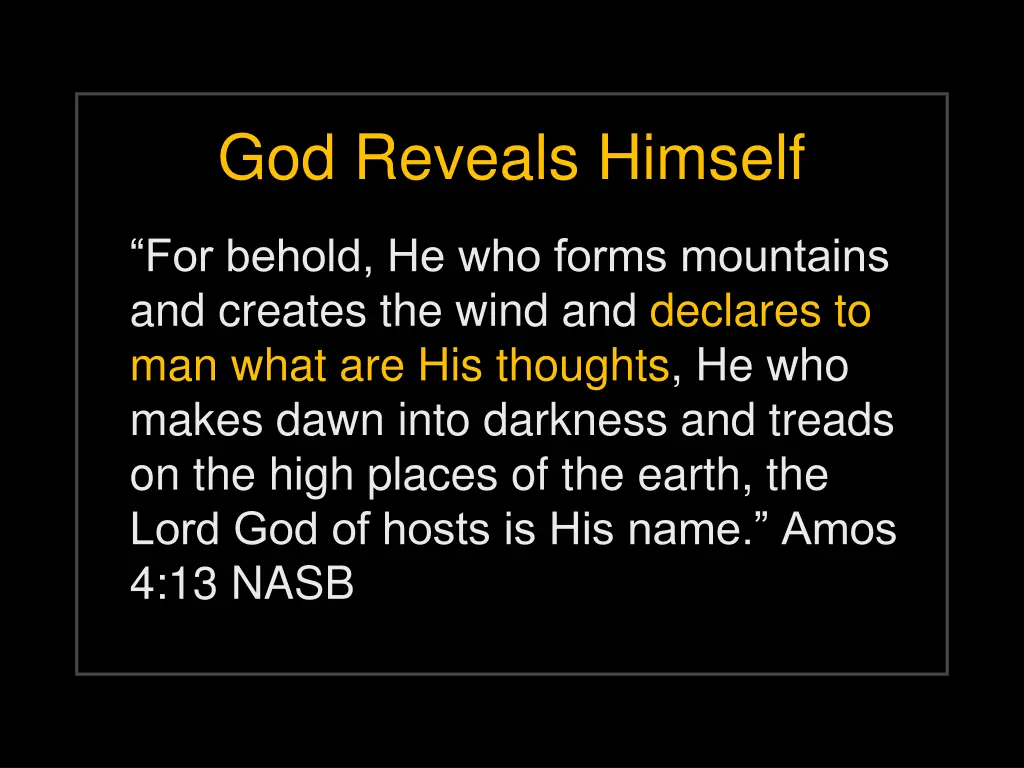 God Reveals Himself

“For behold, He who forms mountains and creates the wind and declares to man what are His thoughts, He who makes dawn into darkness and treads on the high places of the earth, the Lord God of hosts is His name.” Amos 4:13 NASB